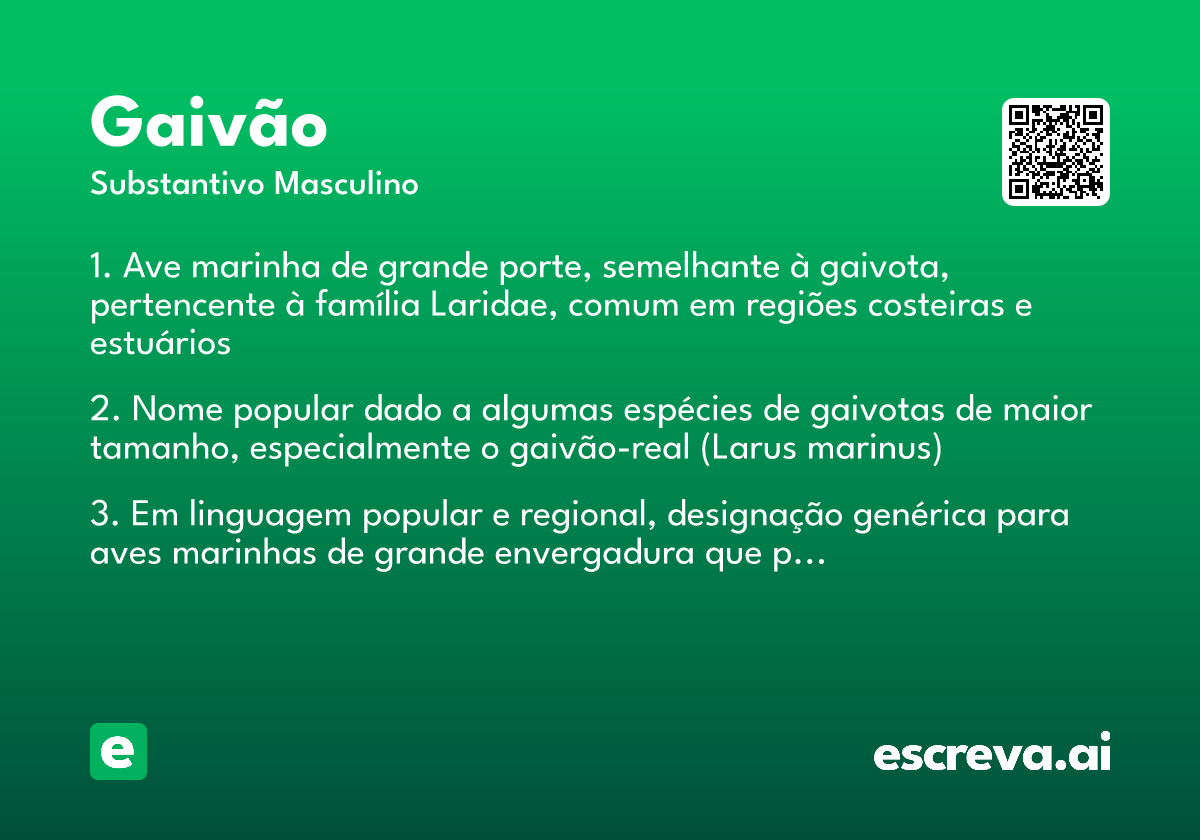 Gaivão

Substantivo Masculino

1. Ave marinha de grande porte, semelhante à gaivota, pertencente à família Laridae, comum em regiões costeiras e estuários

2. Nome popular dado a algumas espécies de gaivotas de maior tamanho, especialmente o gaivão-real (Larus marinus)

3. Em linguagem popular e regional, designação genérica para aves marinhas de grande envergadura que p...

e

escreva.ai